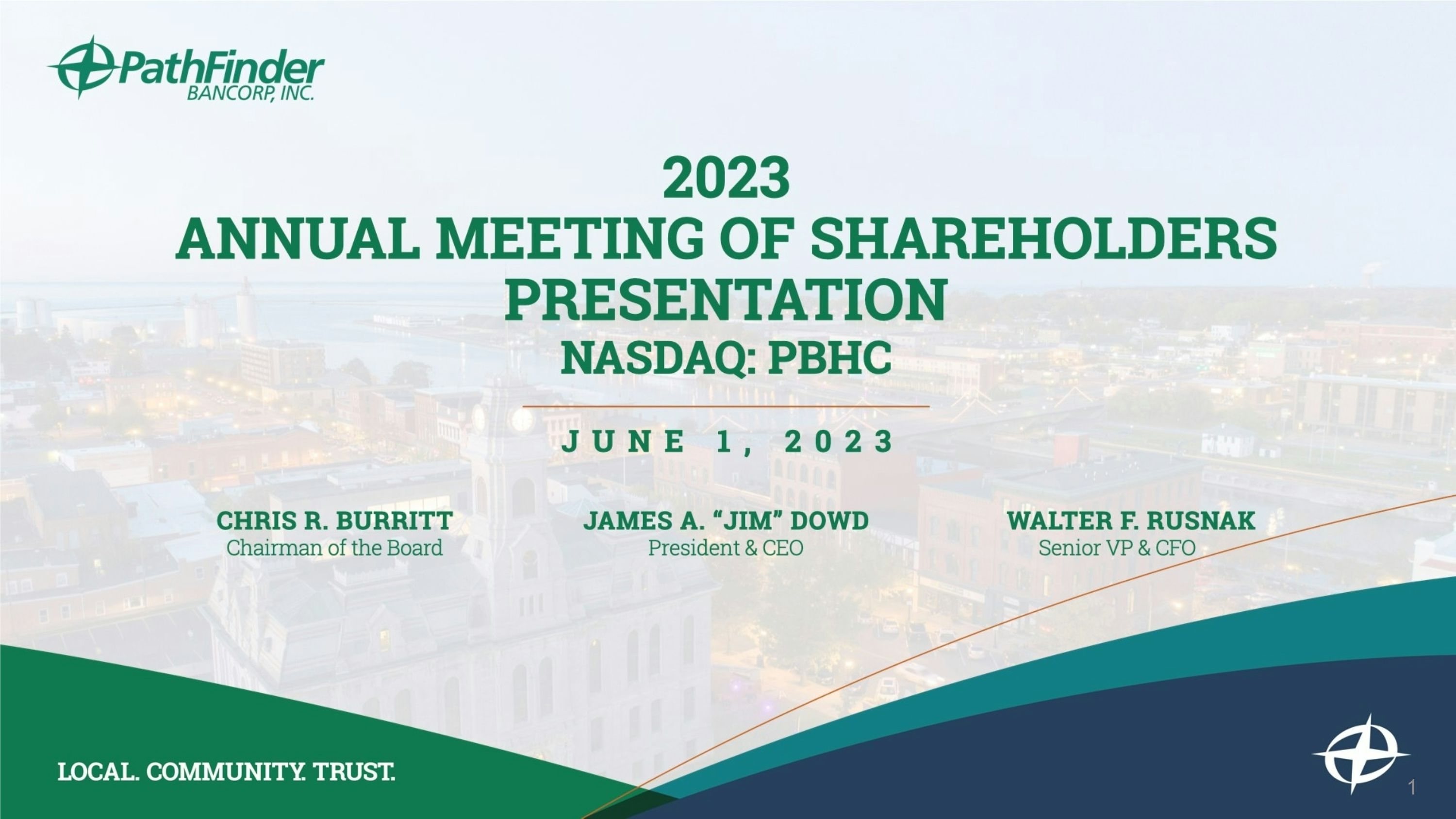 PathFinder
BANCORP, INC.

2023
ANNUAL MEETING OF SHAREHOLDERS PRESENTATION
NASDAQ: PBHC

JUNE 1, 2023

CHRIS R. BURRITT
Chairman of the Board

JAMES A. "JIM" DOWD
President & CEO

WALTER F. RUSNAK
Senior VP & CFO

LOCAL. COMMUNITY. TRUST.

1